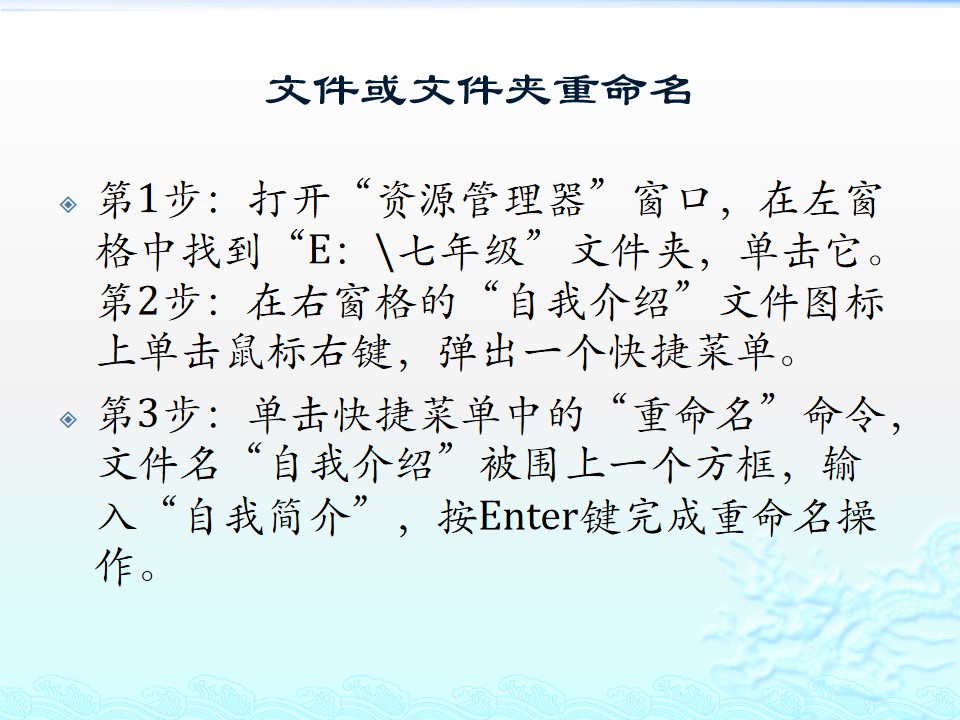 文件或文件夹重命名

第1步：打开“资源管理器”窗口，在左窗格中找到“E：\七年级”文件夹，单击它。第2步：在右窗格的“自我介绍”文件图标上单击鼠标右键，弹出一个快捷菜单。

第3步：单击快捷菜单中的“重命名”命令，文件名“自我介绍”被围上一个方框，输入“自我简介”，按Enter键完成重命名操作。